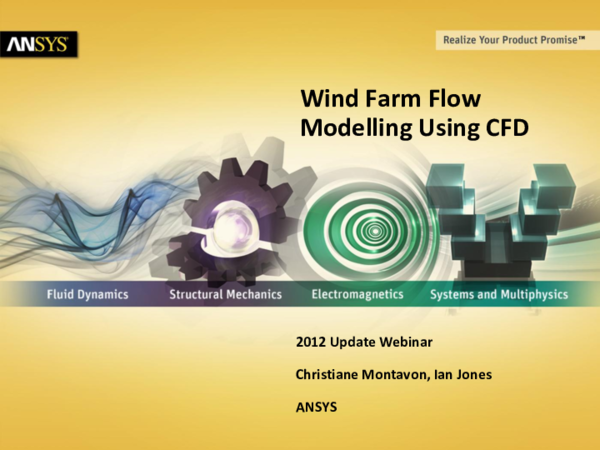 ANSYS

Realize Your Product Promise™

Wind Farm Flow Modelling Using CFD

Fluid Dynamics

Structural Mechanics

Electromagnetics

Systems and Multiphysics

2012 Update Webinar

Christiane Montavon, Ian Jones

ANSYS